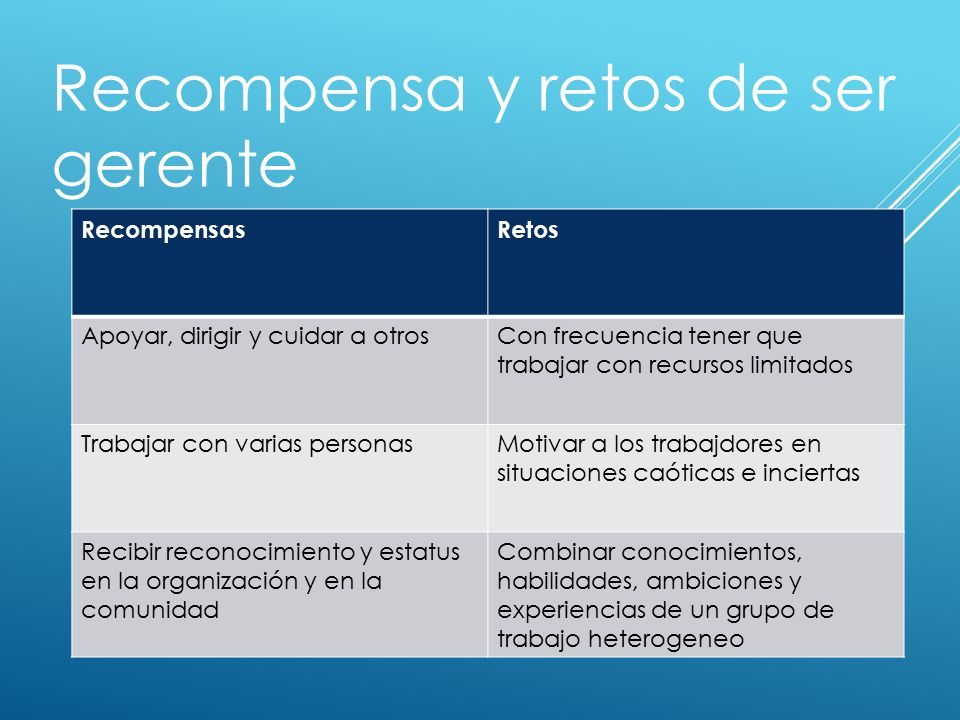 Recompensa y retos de ser gerente

| Recompensas | Retos |
|---|---|
| Apoyar, dirigir y cuidar a otros | Con frecuencia tener que trabajar con recursos limitados |
| Trabajar con varias personas | Motivar a los trabajdores en situaciones caóticas e inciertas |
| Recibir reconocimiento y estatus en la organización y en la comunidad | Combinar conocimientos, habilidades, ambiciones y experiencias de un grupo de trabajo heterogeneo |